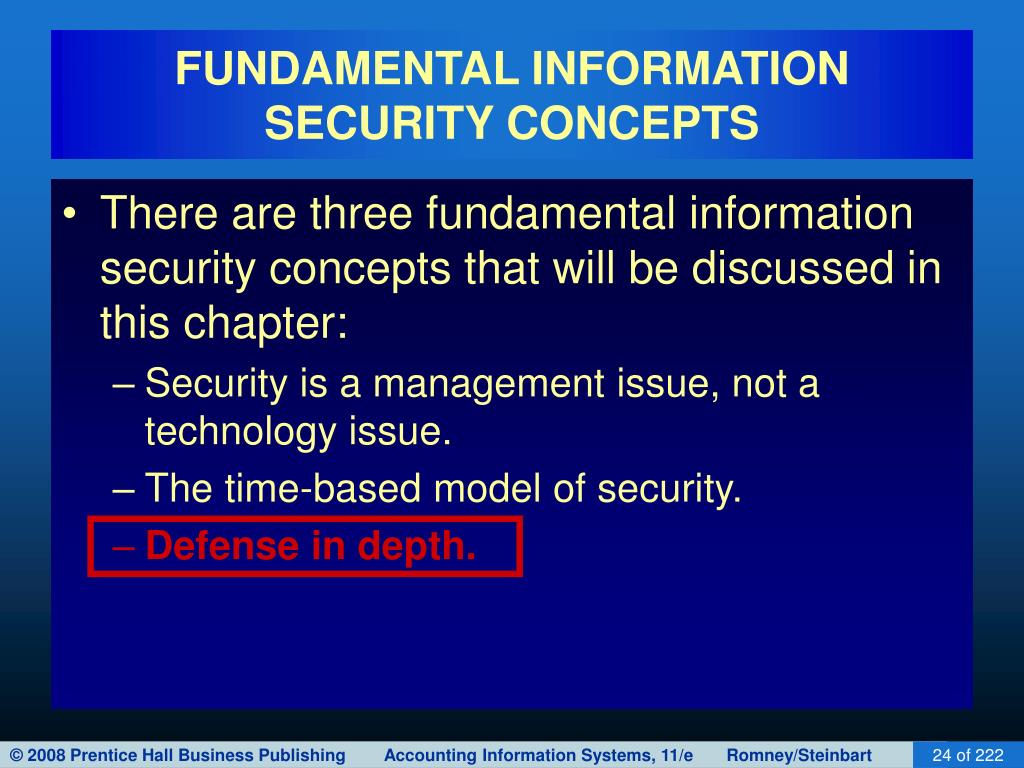 FUNDAMENTAL INFORMATION SECURITY CONCEPTS

• There are three fundamental information security concepts that will be discussed in this chapter:
– Security is a management issue, not a technology issue.
– The time-based model of security.
– Defense in depth.

© 2008 Prentice Hall Business Publishing Accounting Information Systems, 11/e Romney/Steinbart 24 of 222